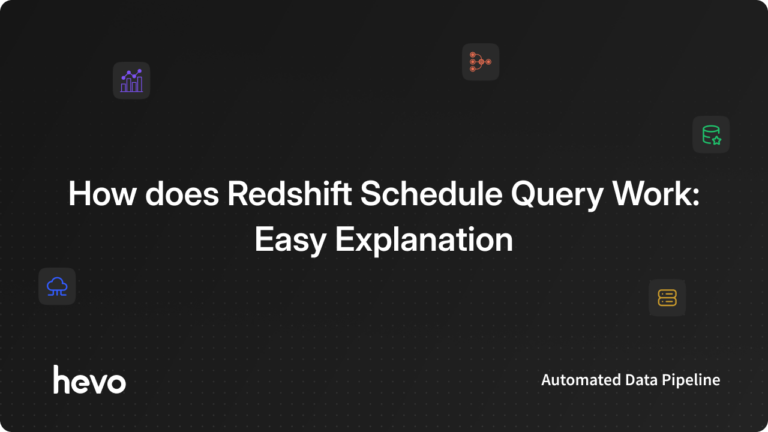 How does Redshift Schedule Query Work: Easy Explanation

hevo

Automated Data Pipeline